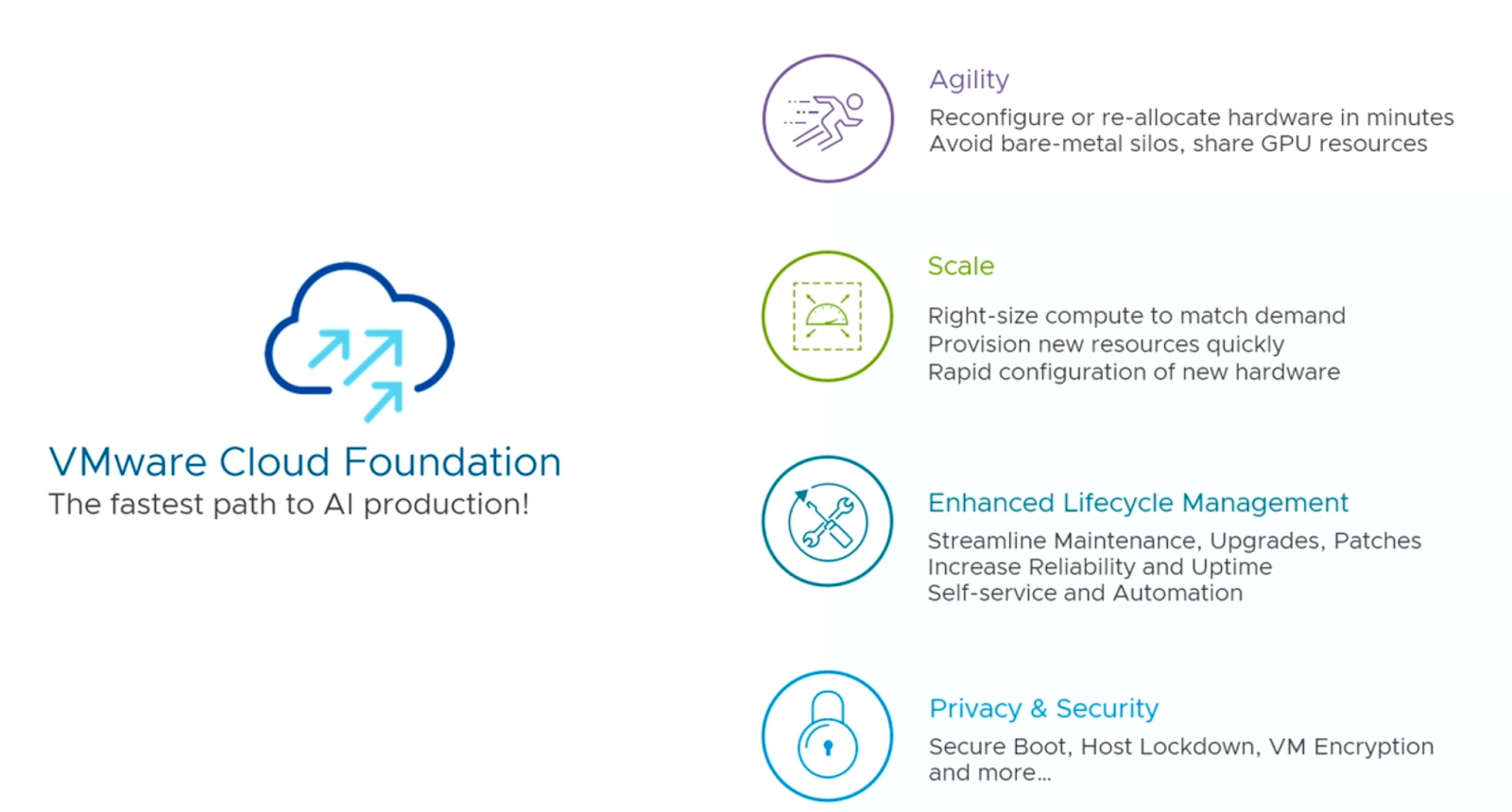 VMware Cloud Foundation
The fastest path to AI production!

Agility
Reconfigure or re-allocate hardware in minutes
Avoid bare-metal silos, share GPU resources

Scale
Right-size compute to match demand
Provision new resources quickly
Rapid configuration of new hardware

Enhanced Lifecycle Management
Streamline Maintenance, Upgrades, Patches
Increase Reliability and Uptime
Self-service and Automation

Privacy & Security
Secure Boot, Host Lockdown, VM Encryption and more...